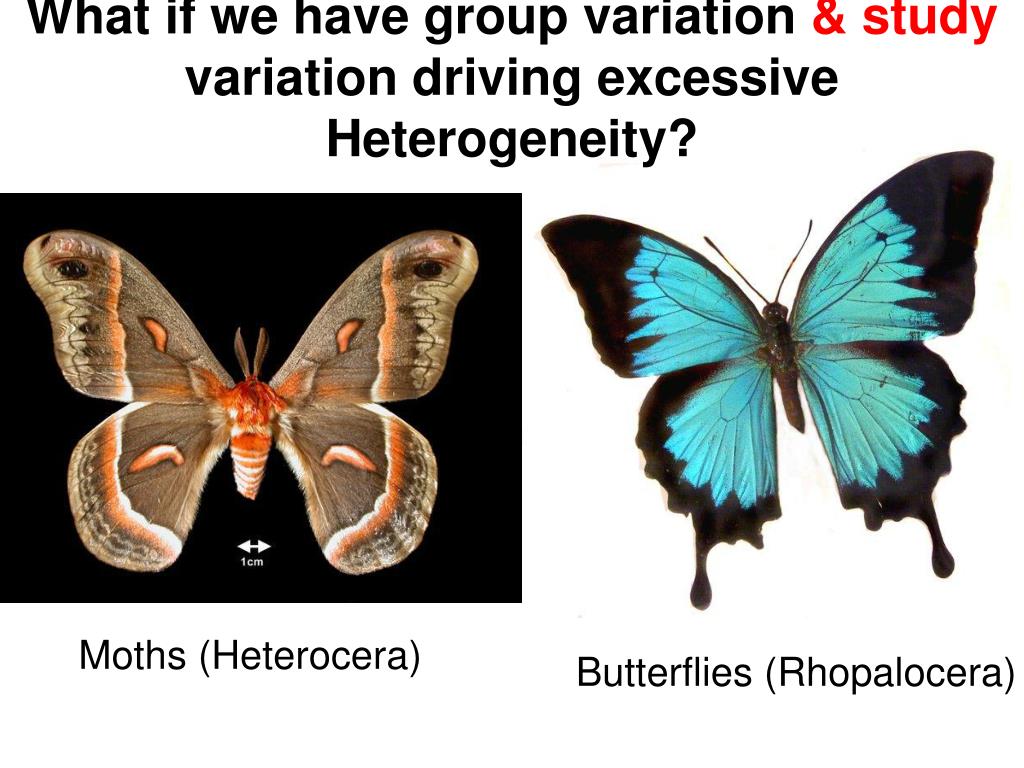 What if we have group variation & study variation driving excessive Heterogeneity?

1cm

Moths (Heterocera)

Butterflies (Rhopalocera)